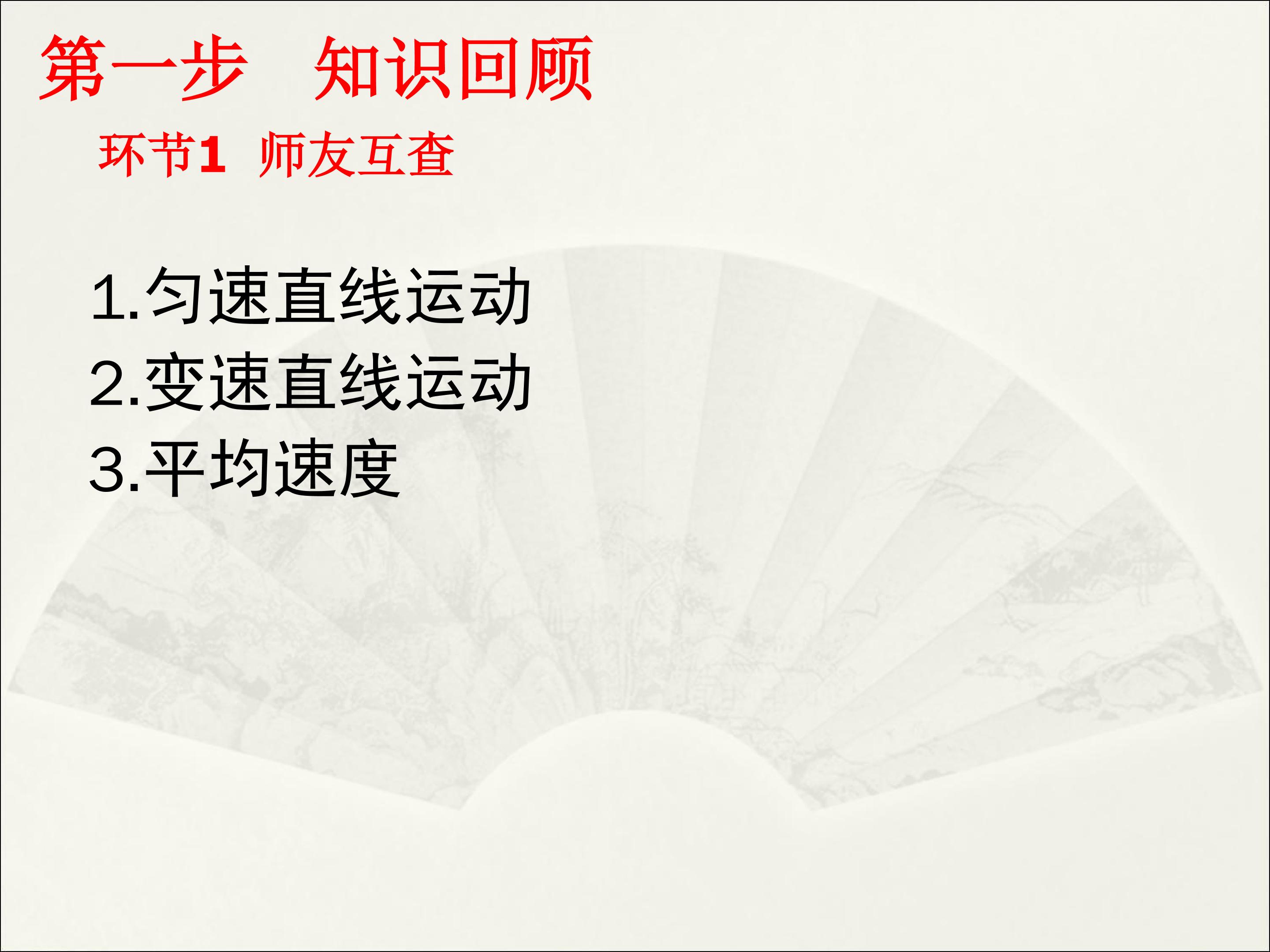 第一步　知识回顾

环节1  师友互查

1.匀速直线运动
2.变速直线运动
3.平均速度